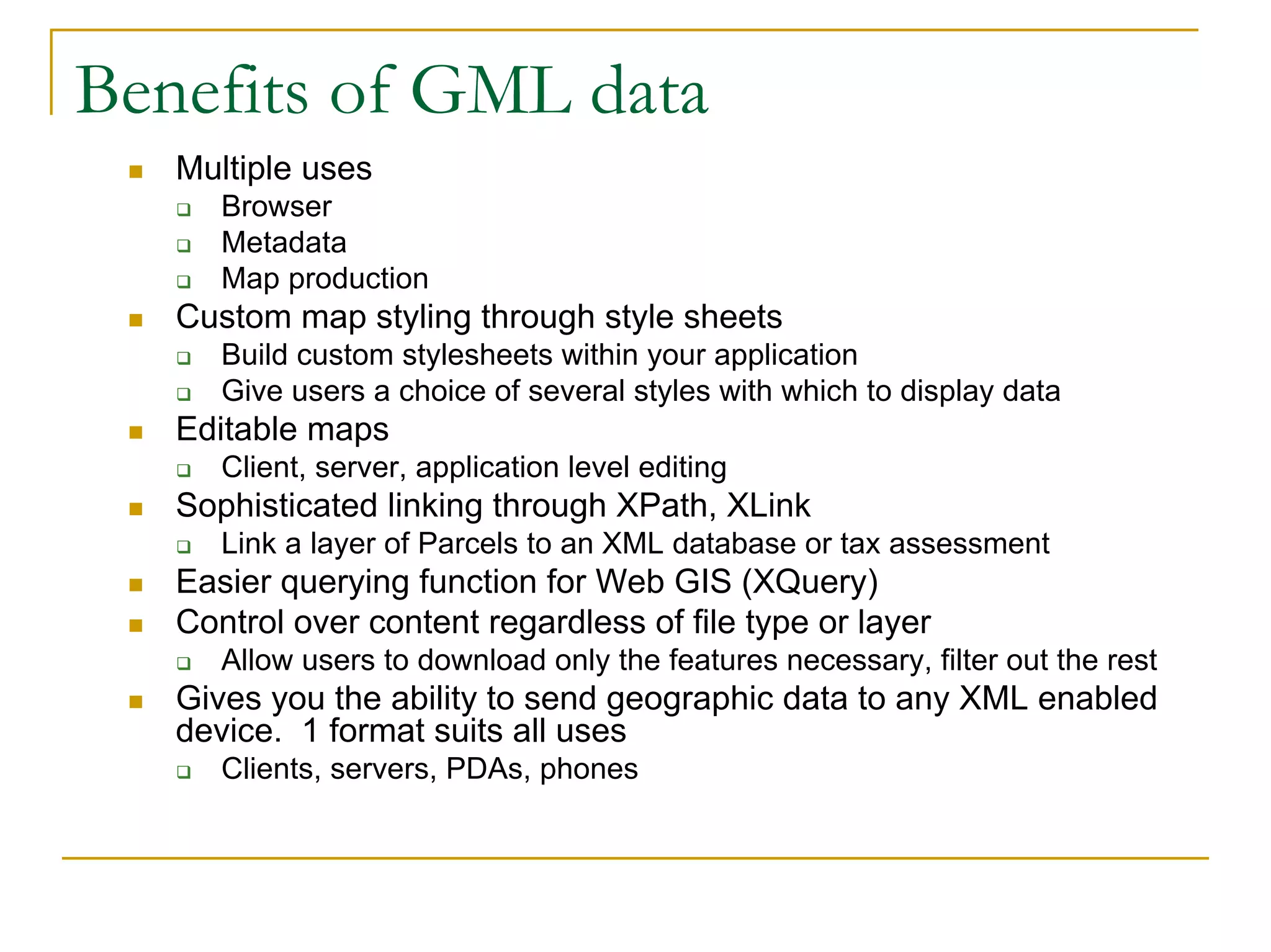 Benefits of GML data

- Multiple uses
  - Browser
  - Metadata
  - Map production
- Custom map styling through style sheets
  - Build custom stylesheets within your application
  - Give users a choice of several styles with which to display data
- Editable maps
  - Client, server, application level editing
- Sophisticated linking through XPath, XLink
  - Link a layer of Parcels to an XML database or tax assessment
- Easier querying function for Web GIS (XQuery)
- Control over content regardless of file type or layer
  - Allow users to download only the features necessary, filter out the rest
- Gives you the ability to send geographic data to any XML enabled device. 1 format suits all uses
  - Clients, servers, PDAs, phones